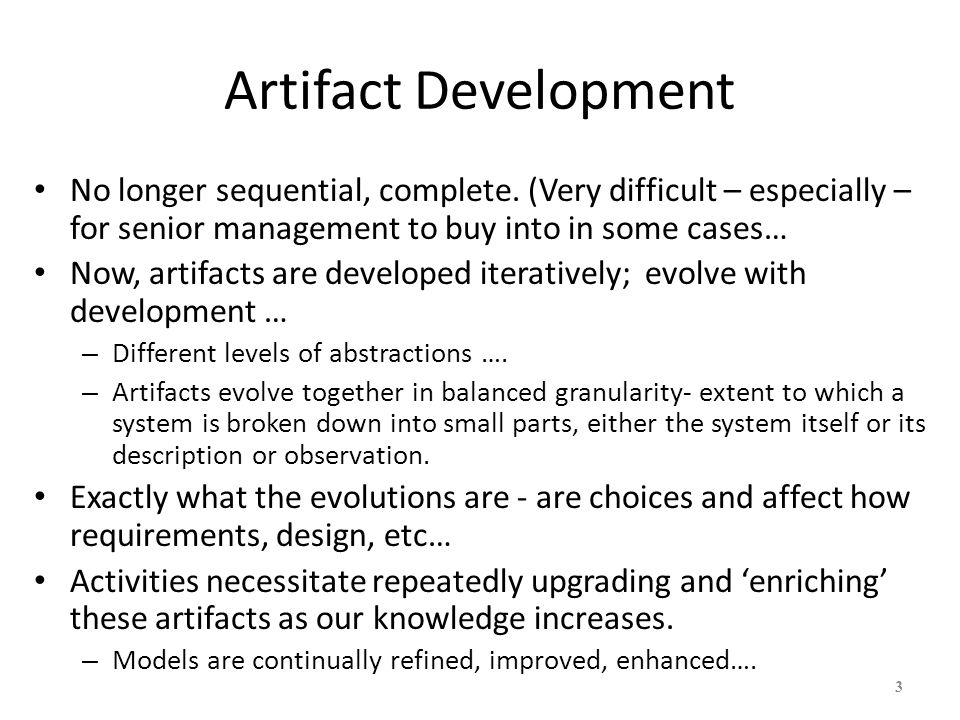 Artifact Development

• No longer sequential, complete. (Very difficult – especially – for senior management to buy into in some cases…

• Now, artifacts are developed iteratively; evolve with development …

– Different levels of abstractions ….

– Artifacts evolve together in balanced granularity- extent to which a system is broken down into small parts, either the system itself or its description or observation.

• Exactly what the evolutions are - are choices and affect how requirements, design, etc…

• Activities necessitate repeatedly upgrading and ‘enriching’ these artifacts as our knowledge increases.

– Models are continually refined, improved, enhanced….

3